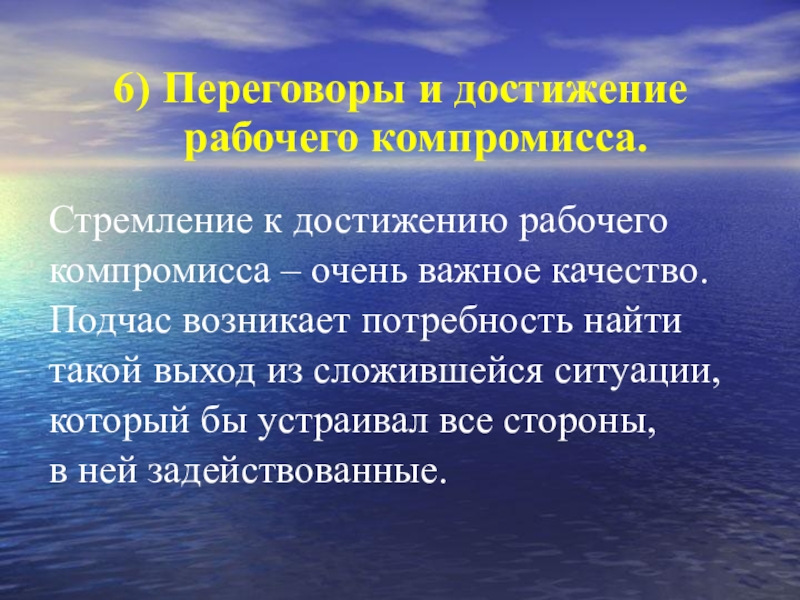 6) Переговоры и достижение рабочего компромисса.

Стремление к достижению рабочего компромисса – очень важное качество. Подчас возникает потребность найти такой выход из сложившейся ситуации, который бы устраивал все стороны, в ней задействованные.